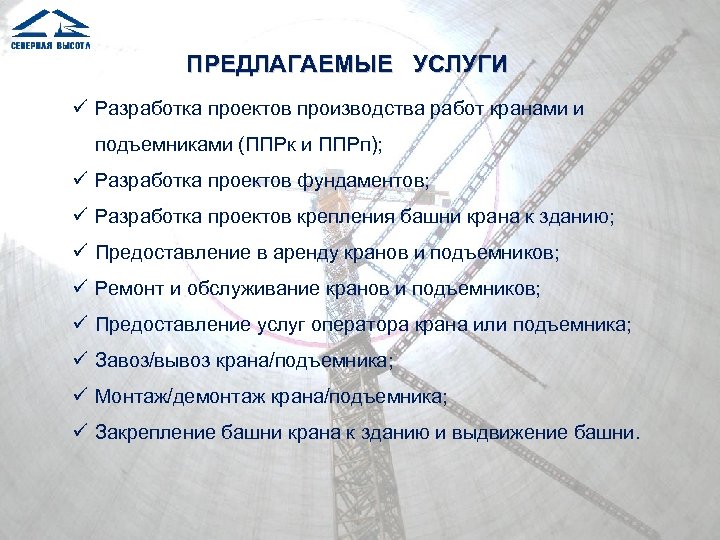 СЕВЕРНАЯ ВЫСОТА

ПРЕДЛАГАЕМЫЕ УСЛУГИ

✓ Разработка проектов производства работ кранами и подъемниками (ППРк и ППРп);
✓ Разработка проектов фундаментов;
✓ Разработка проектов крепления башни крана к зданию;
✓ Предоставление в аренду кранов и подъемников;
✓ Ремонт и обслуживание кранов и подъемников;
✓ Предоставление услуг оператора крана или подъемника;
✓ Завоз/вывоз крана/подъемника;
✓ Монтаж/демонтаж крана/подъемника;
✓ Закрепление башни крана к зданию и выдвижение башни.